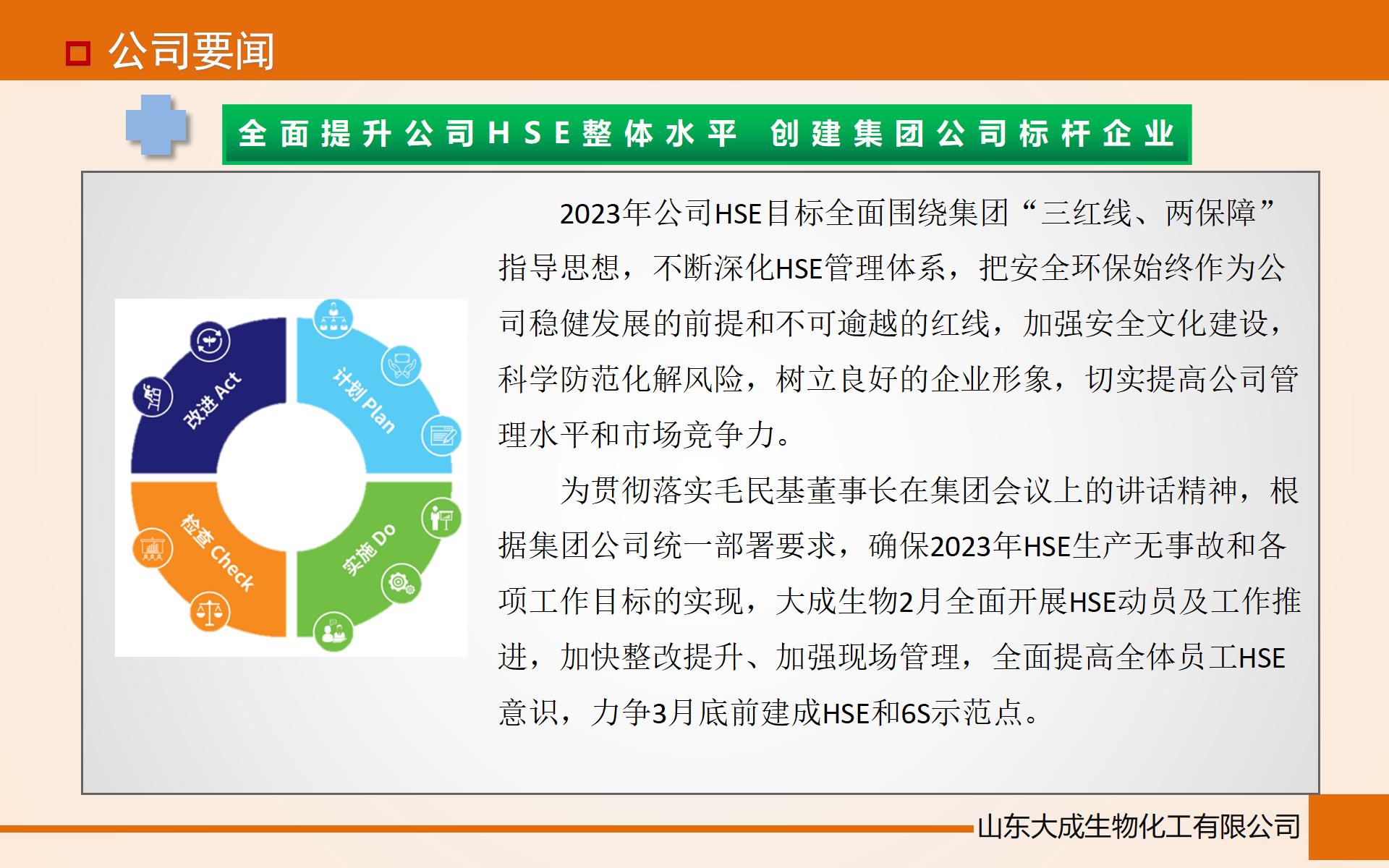 公司要闻

全面提升公司HSE整体水平 创建集团公司标杆企业

改进 Act

计划 Plan

检查 Check

实施 Do

2023年公司HSE目标全面围绕集团“三红线、两保障”指导思想，不断深化HSE管理体系，把安全环保始终作为公司稳健发展的前提和不可逾越的红线，加强安全文化建设，科学防范化解风险，树立良好的企业形象，切实提高公司管理水平和市场竞争力。

为贯彻落实毛民基董事长在集团会议上的讲话精神，根据集团公司统一部署要求，确保2023年HSE生产无事故和各项工作目标的实现，大成生物2月全面开展HSE动员及工作推进，加快整改提升、加强现场管理，全面提高全体员工HSE意识，力争3月底前建成HSE和6S示范点。

山东大成生物化工有限公司